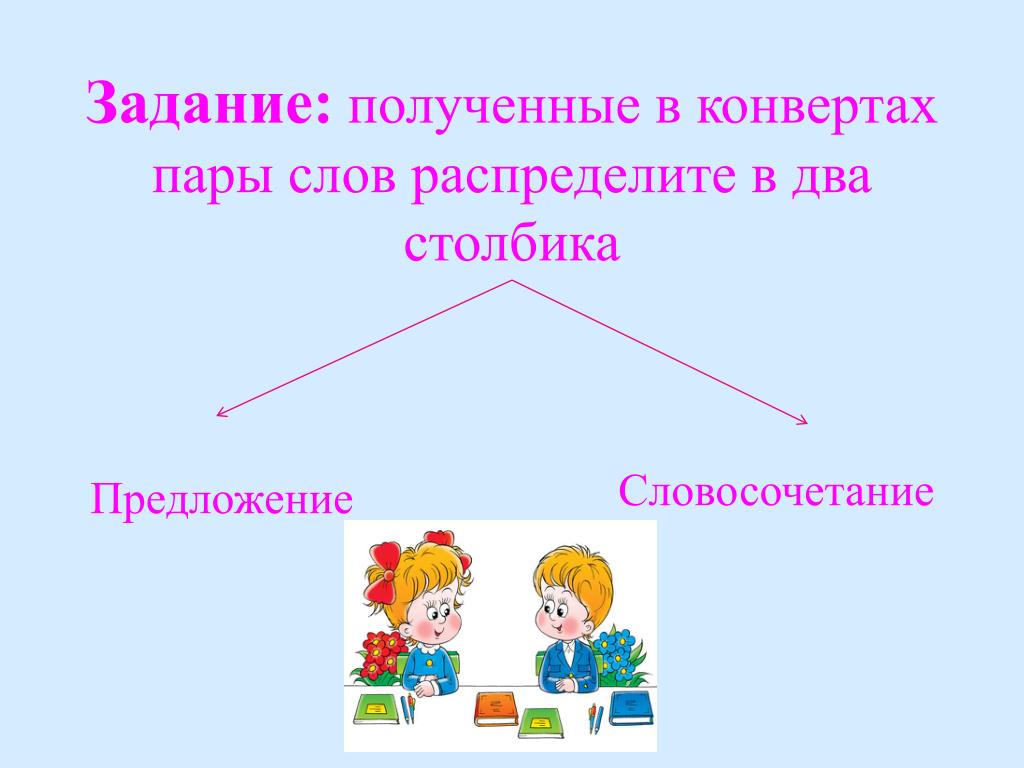 Задание: полученные в конвертах пары слов распределите в два столбика

Предложение

Словосочетание